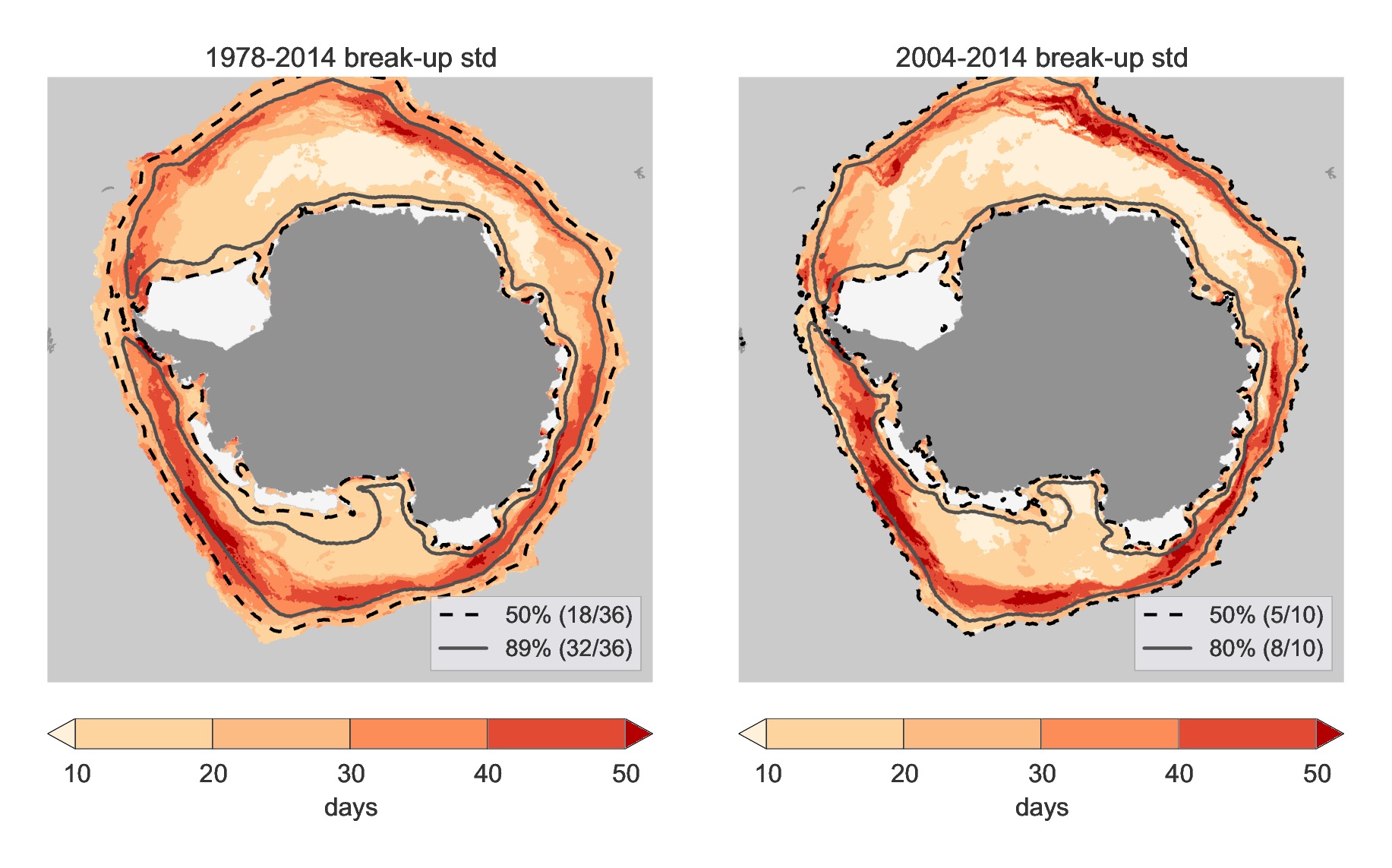 1978-2014 break-up std

50% (18/36)
89% (32/36)

10 20 30 40 50
days

2004-2014 break-up std

50% (5/10)
80% (8/10)

10 20 30 40 50
days